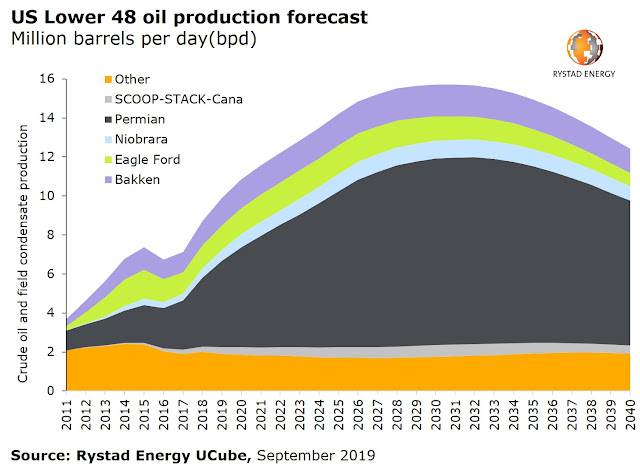 US Lower 48 oil production forecast
Million barrels per day(bpd)

RYSTAD ENERGY

Other
SCOOP-STACK-Cana
Permian
Niobrara
Eagle Ford
Bakken

Crude oil and field condensate production

16
14
12
10
8
6
4
2
0

2011
2012
2013
2014
2015
2016
2017
2018
2019
2020
2021
2022
2023
2024
2025
2026
2027
2028
2029
2030
2031
2032
2033
2034
2035
2036
2037
2038
2039
2040

Source: Rystad Energy UCube, September 2019